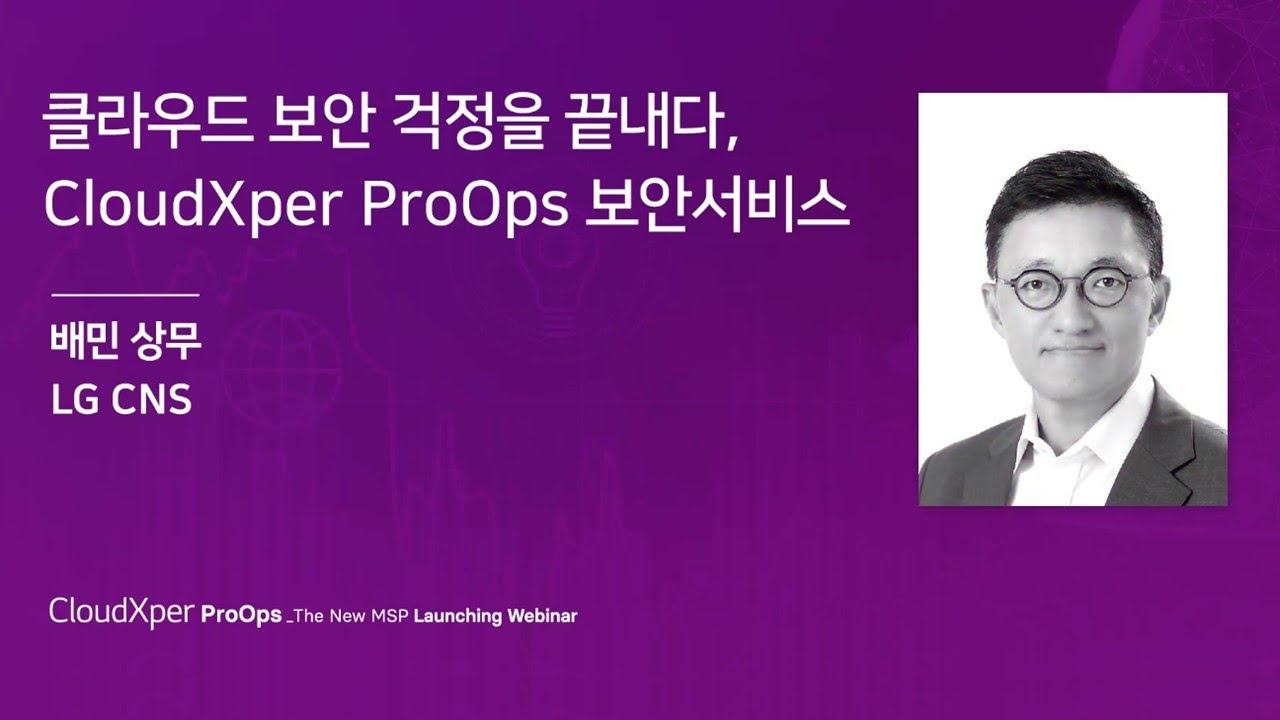 클라우드 보안 걱정을 끝내다,
CloudXper ProOps 보안서비스

배민 상무
LG CNS

CloudXper ProOps _The New MSP Launching Webinar